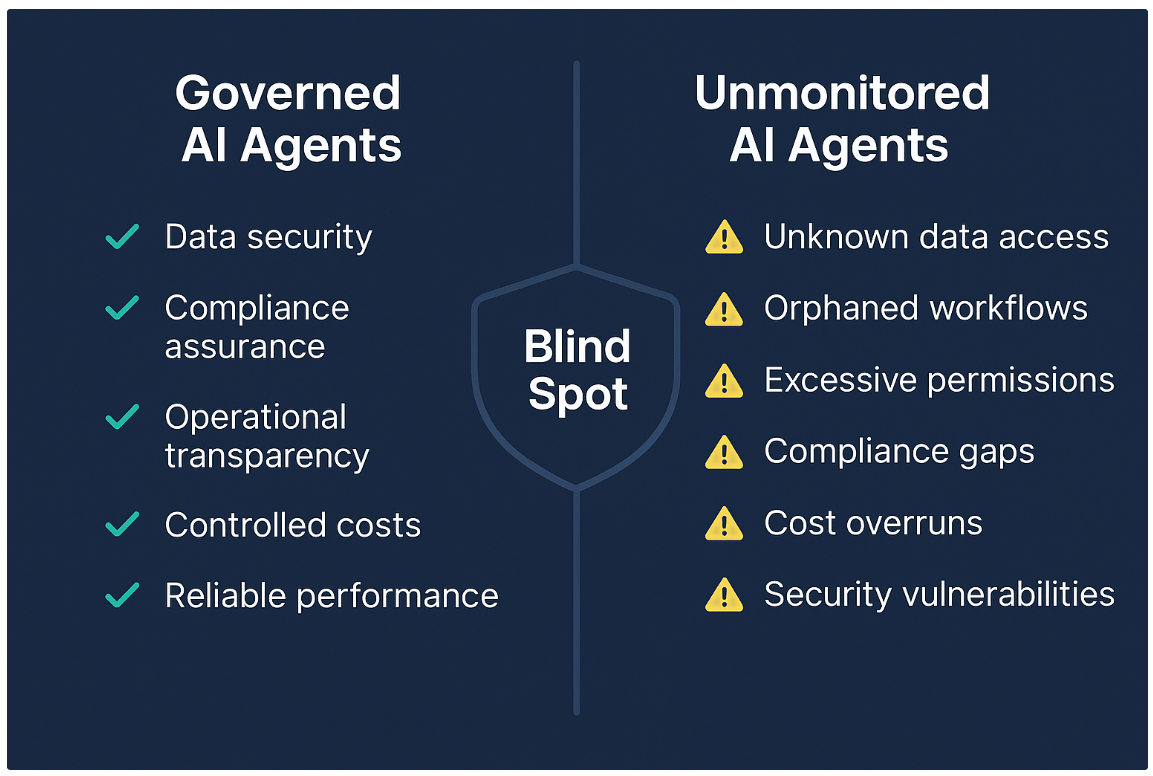 Governed AI Agents

Data security

Compliance assurance

Operational transparency

Controlled costs

Reliable performance

Blind Spot

Unmonitored AI Agents

Unknown data access

Orphaned workflows

Excessive permissions

Compliance gaps

Cost overruns

Security vulnerabilities